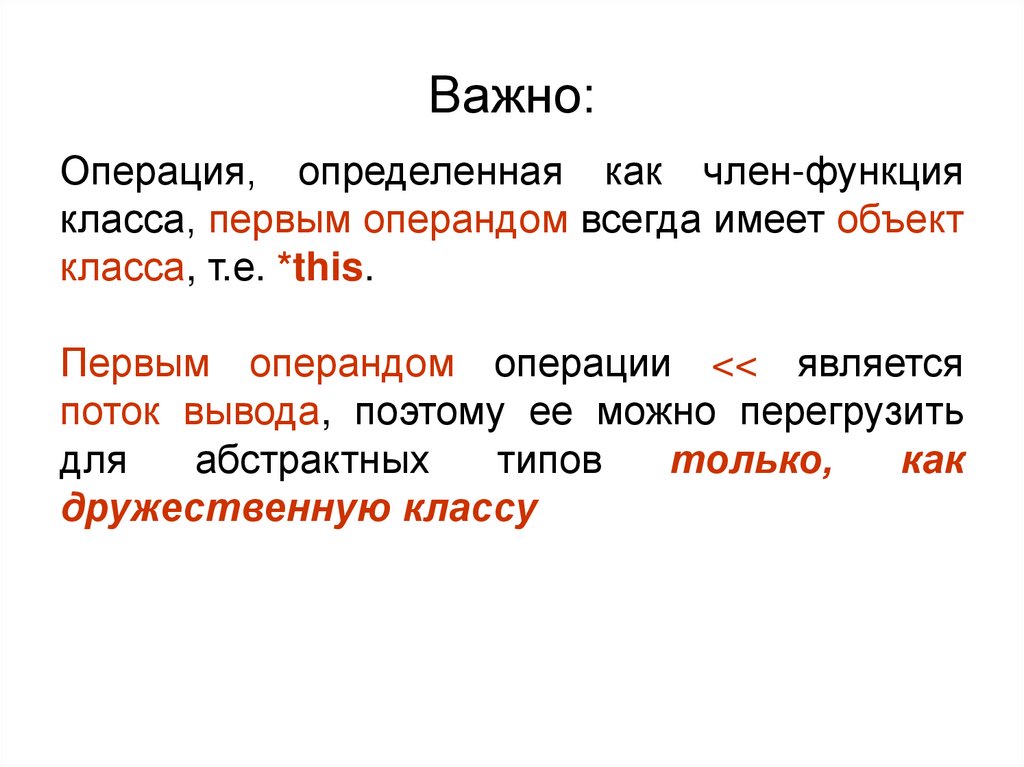 Важно:

Операция, определенная как член-функция класса, первым операндом всегда имеет объект класса, т.е. *this.

Первым операндом операции << является поток вывода, поэтому ее можно перегрузить для абстрактных типов только, как дружественную классу